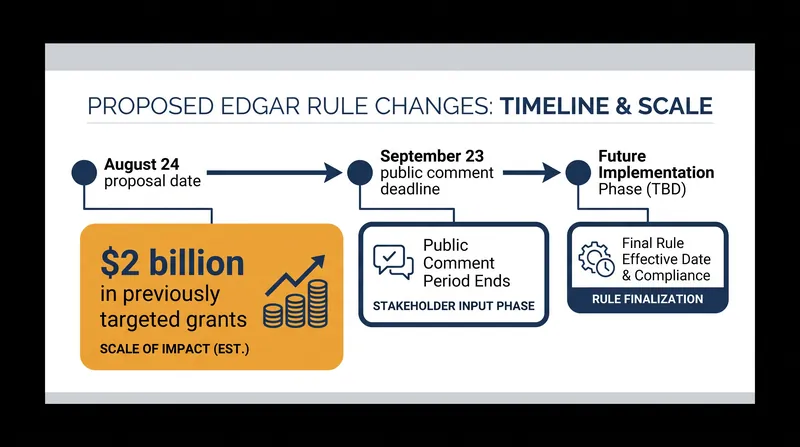 PROPOSED EDGAR RULE CHANGES: TIMELINE & SCALE

August 24
proposal date

September 23
public comment deadline

Future Implementation
Phase (TBD)

$2 billion
in previously targeted grants
SCALE OF IMPACT (EST.)

Public Comment Period Ends
STAKEHOLDER INPUT PHASE

Final Rule Effective Date & Compliance
RULE FINALIZATION